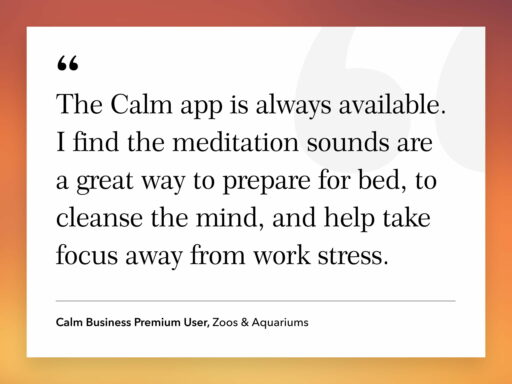 “

The Calm app is always available. I find the meditation sounds are a great way to prepare for bed, to cleanse the mind, and help take focus away from work stress.

Calm Business Premium User, Zoos & Aquariums